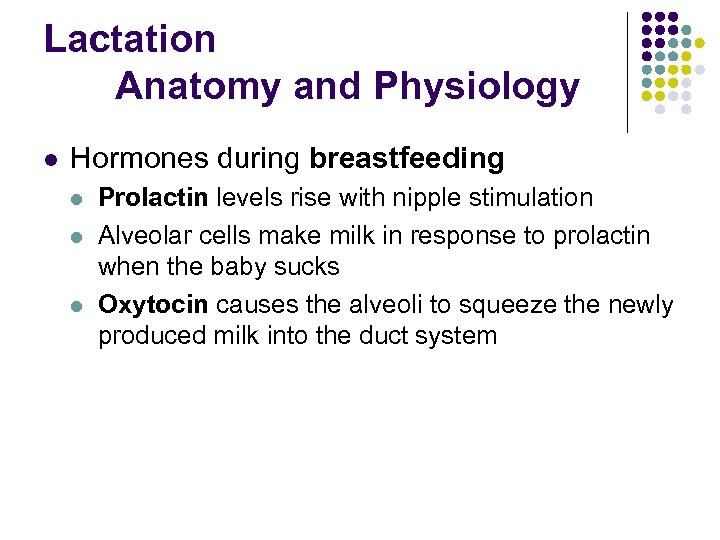 Lactation
Anatomy and Physiology

- Hormones during breastfeeding
  - Prolactin levels rise with nipple stimulation
  - Alveolar cells make milk in response to prolactin when the baby sucks
  - Oxytocin causes the alveoli to squeeze the newly produced milk into the duct system